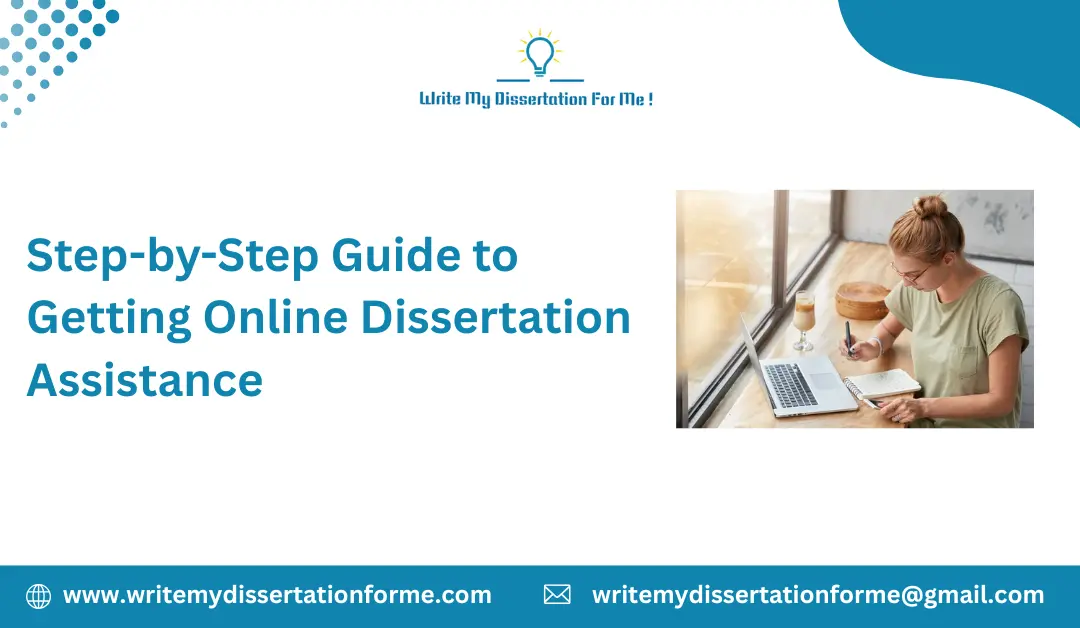 Write My Dissertation For Me !

Step-by-Step Guide to Getting Online Dissertation Assistance

www.writemydissertationforme.com

writemydissertationforme@gmail.com